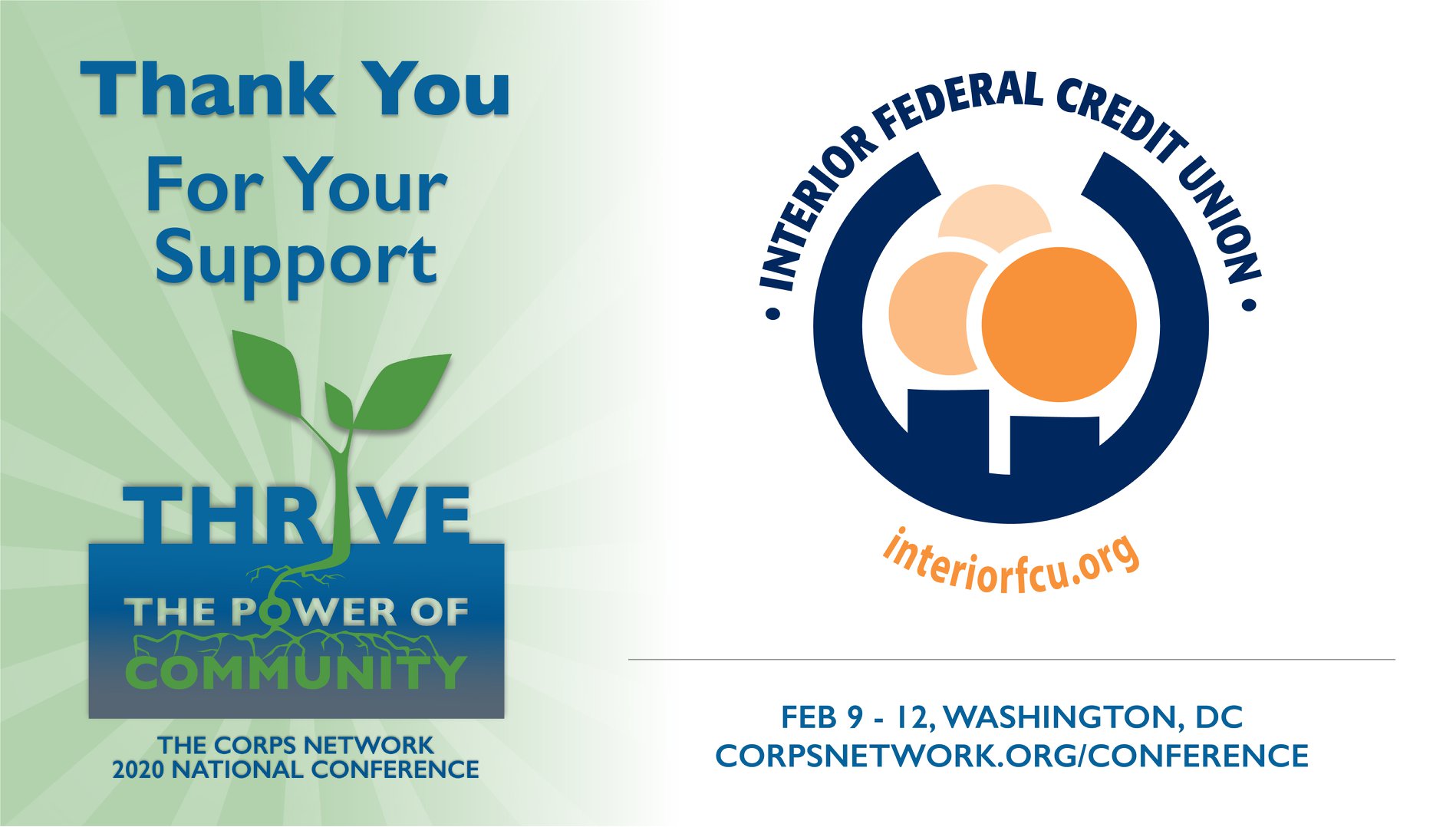 Thank You
For Your Support

THRIVE
THE POWER OF
COMMUNITY

THE CORPS NETWORK
2020 NATIONAL CONFERENCE

• INTERIOR FEDERAL CREDIT UNION •

interiorfcu.org

FEB 9 - 12, WASHINGTON, DC
CORPSNETWORK.ORG/CONFERENCE